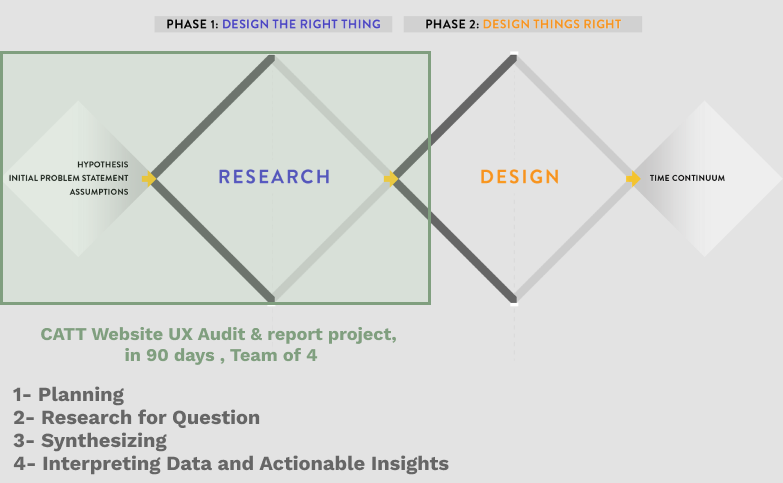 PHASE 1: DESIGN THE RIGHT THING

PHASE 2: DESIGN THINGS RIGHT

HYPOTHESIS
INITIAL PROBLEM STATEMENT
ASSUMPTIONS

RESEARCH

DESIGN

TIME CONTINUUM

CATT Website UX Audit & report project, in 90 days , Team of 4

1- Planning
2- Research for Question
3- Synthesizing
4- Interpreting Data and Actionable Insights